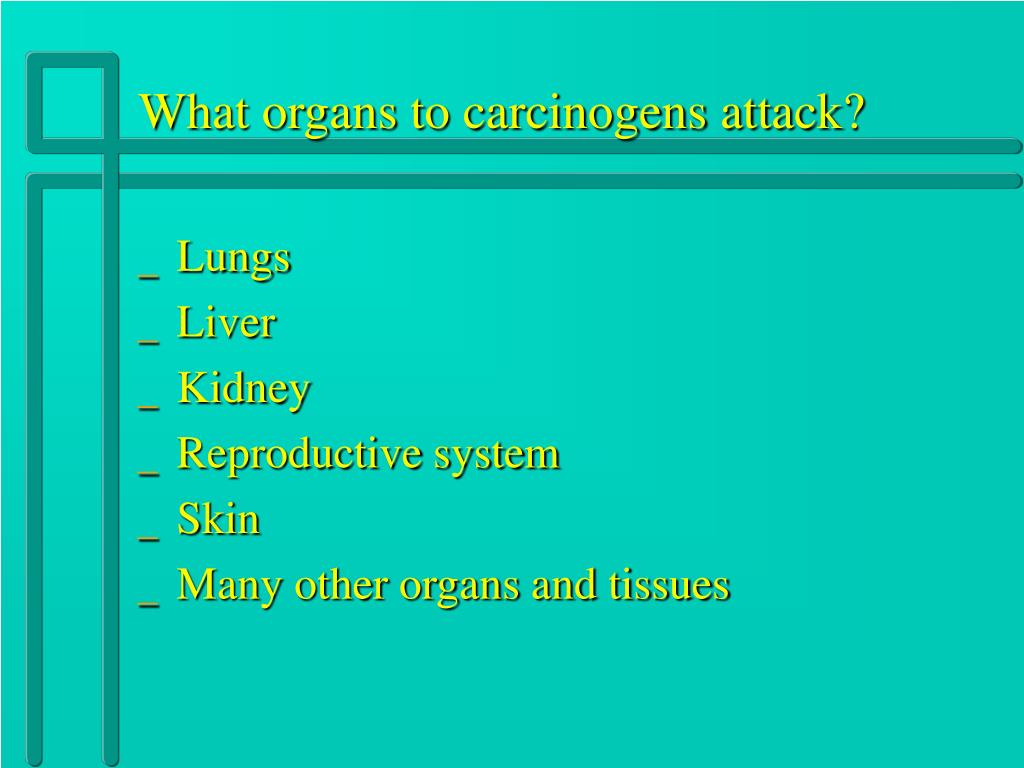 What organs to carcinogens attack?

_ Lungs
_ Liver
_ Kidney
_ Reproductive system
_ Skin
_ Many other organs and tissues